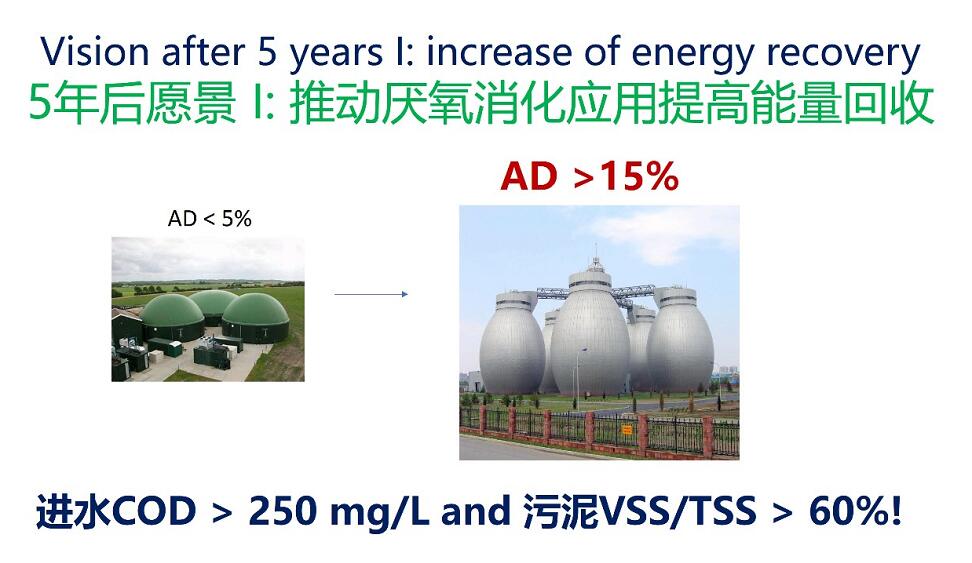 Vision after 5 years I: increase of energy recovery
5年后愿景 I: 推动厌氧消化应用提高能量回收

AD < 5%

AD >15%

进水COD > 250 mg/L and 污泥VSS/TSS > 60%!